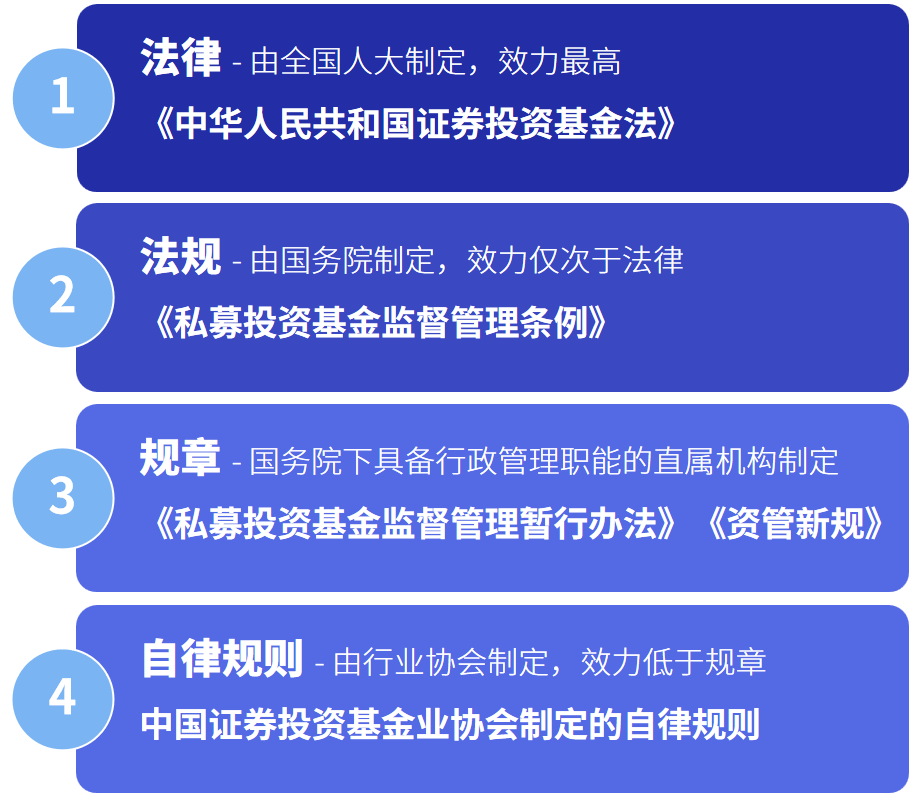 1

法律 - 由全国人大制定，效力最高

《中华人民共和国证券投资基金法》

2

法规 - 由国务院制定，效力仅次于法律

《私募投资基金监督管理条例》

3

规章 - 国务院下具备行政管理职能的直属机构制定

《私募投资基金监督管理暂行办法》《资管新规》

4

自律规则 - 由行业协会制定，效力低于规章

中国证券投资基金业协会制定的自律规则